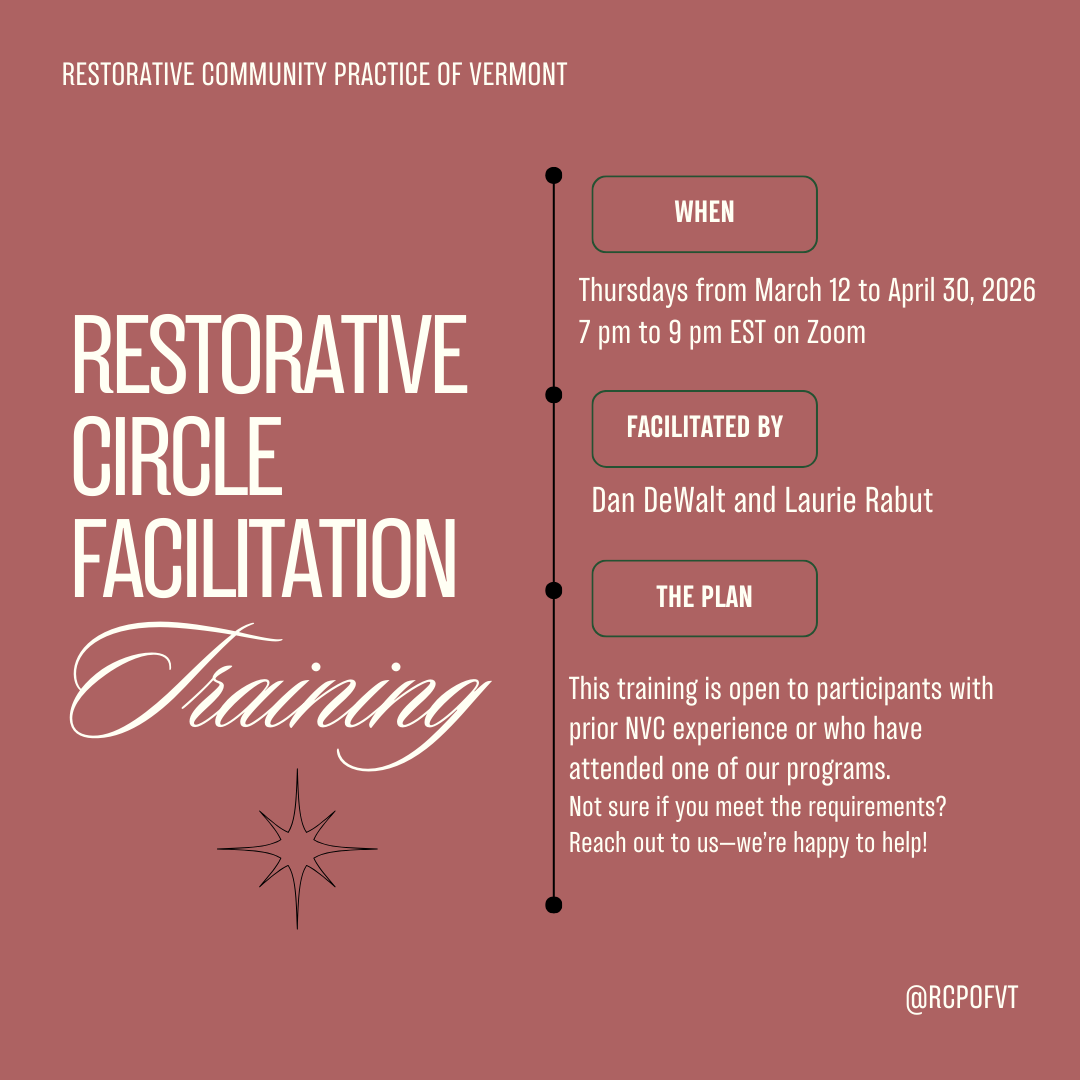 RESTORATIVE COMMUNITY PRACTICE OF VERMONT

RESTORATIVE CIRCLE FACILITATION Training

WHEN

Thursdays from March 12 to April 30, 2026
7 pm to 9 pm EST on Zoom

FACILITATED BY

Dan DeWalt and Laurie Rabut

THE PLAN

This training is open to participants with prior NVC experience or who have attended one of our programs.
Not sure if you meet the requirements?
Reach out to us—we're happy to help!

@RCPOFVT